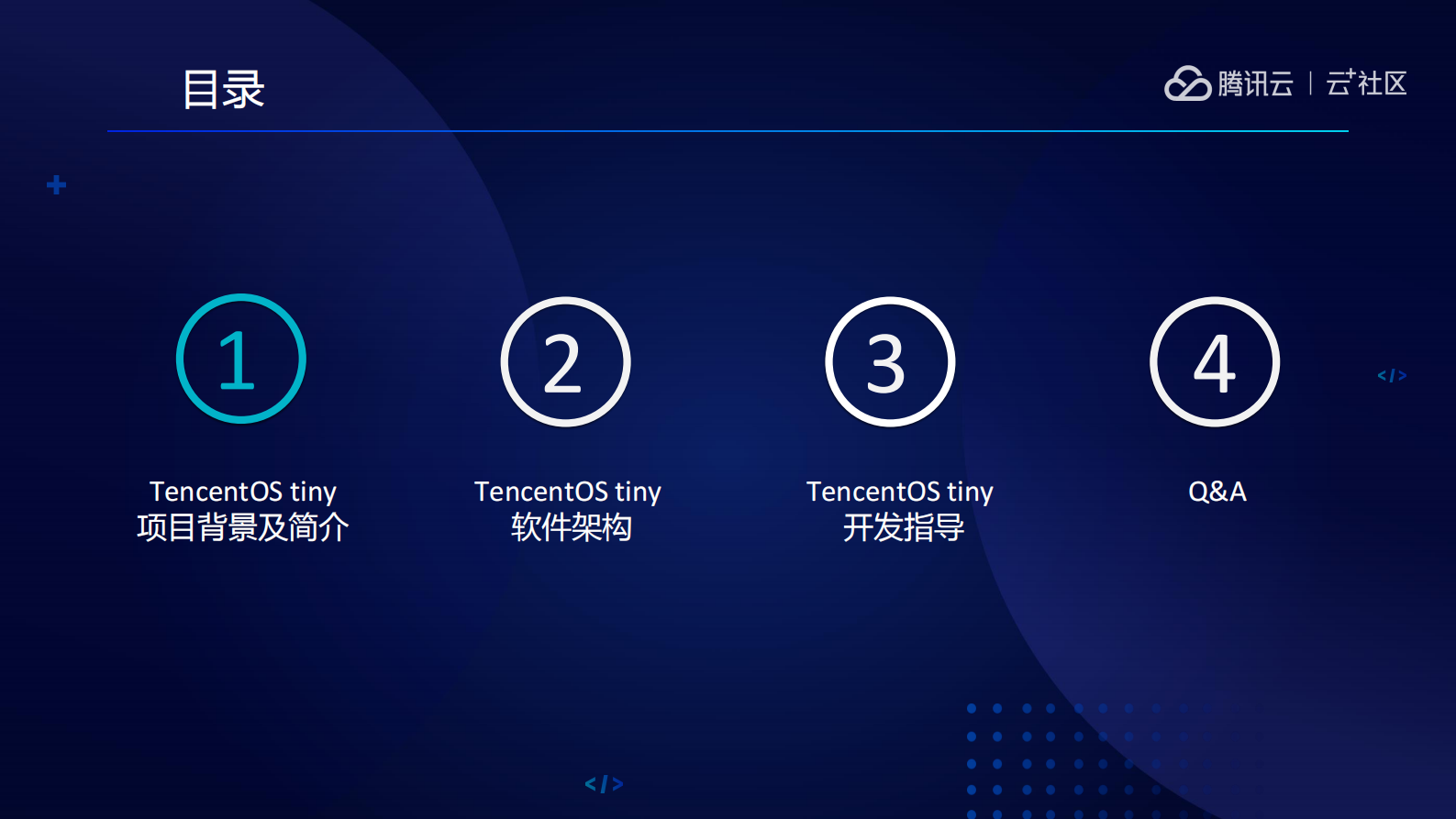 目录

腾讯云 | 云+社区

1

TencentOS tiny
项目背景及简介

2

TencentOS tiny
软件架构

3

TencentOS tiny
开发指导

4

Q&A

</>

</>